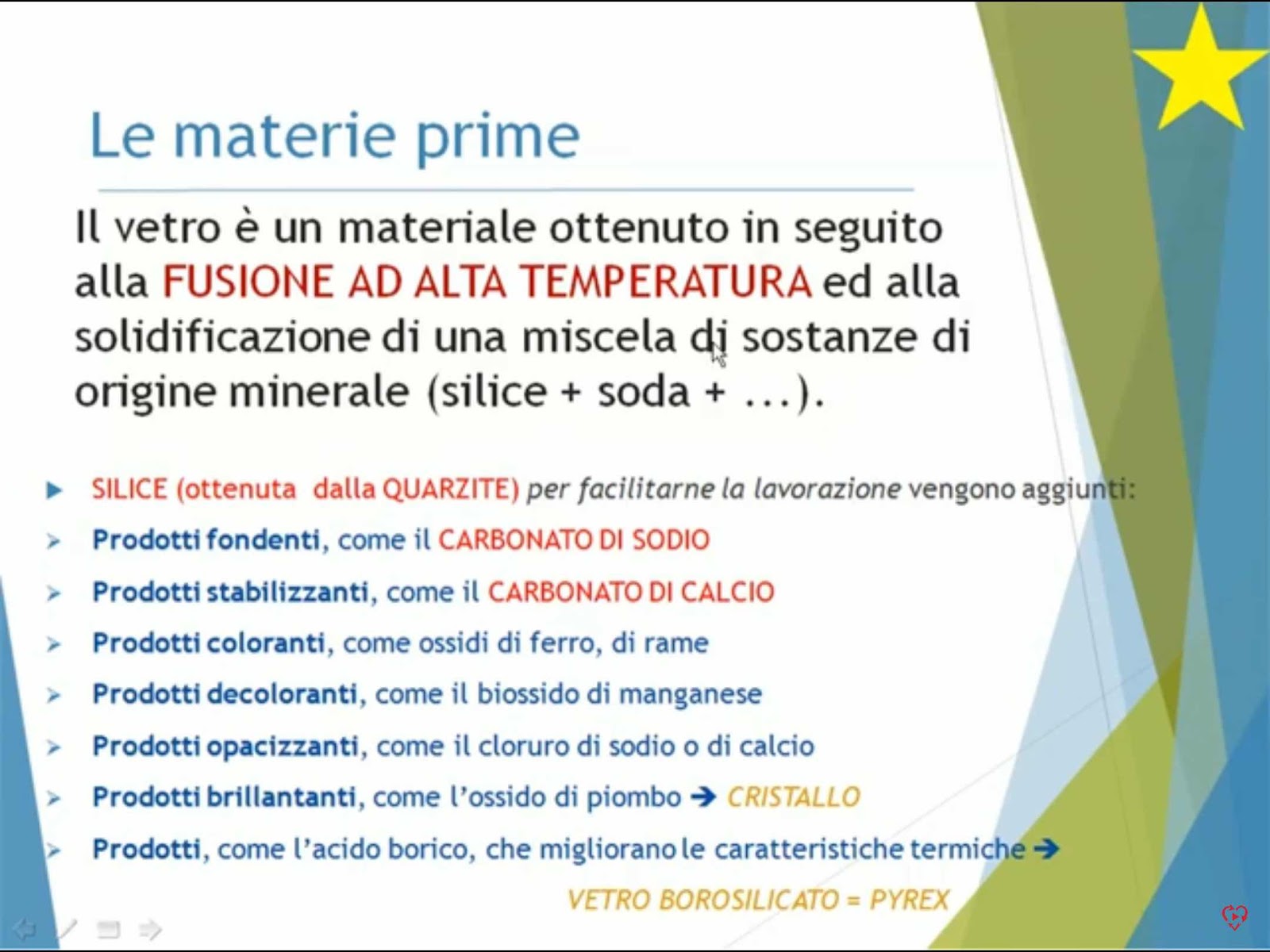 Le materie prime

Il vetro è un materiale ottenuto in seguito alla FUSIONE AD ALTA TEMPERATURA ed alla solidificazione di una miscela di sostanze di origine minerale (silice + soda + ...).

SILICE (ottenuta dalla QUARZITE) per facilitarne la lavorazione vengono aggiunti:

Prodotti fondenti, come il CARBONATO DI SODIO

Prodotti stabilizzanti, come il CARBONATO DI CALCIO

Prodotti coloranti, come ossidi di ferro, di rame

Prodotti decoloranti, come il biossido di manganese

Prodotti opacizzanti, come il cloruro di sodio o di calcio

Prodotti brillantanti, come l'ossido di piombo → CRISTALLO

Prodotti, come l'acido borico, che migliorano le caratteristiche termiche →

VETRO BOROSILICATO = PYREX